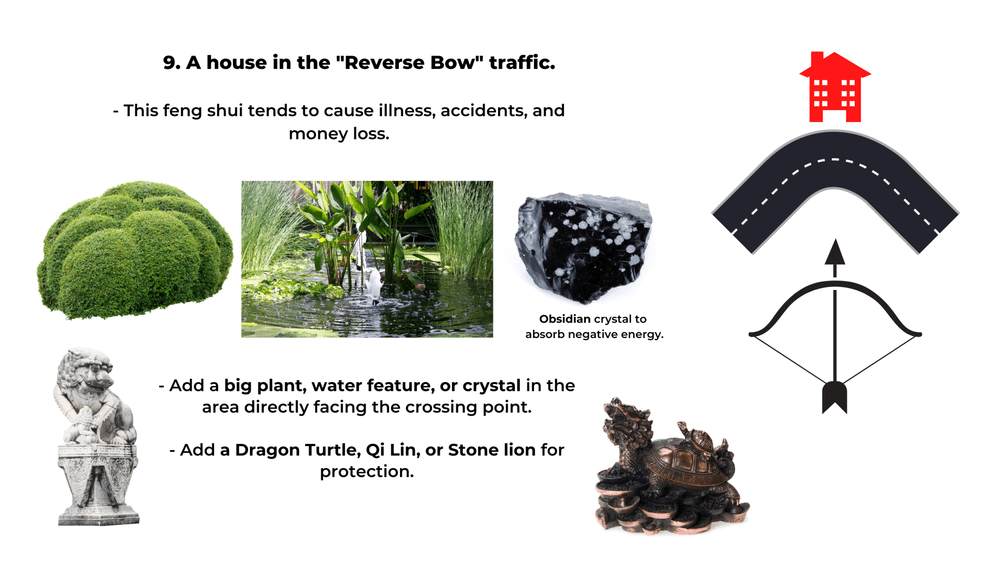 9. A house in the "Reverse Bow" traffic.

- This feng shui tends to cause illness, accidents, and money loss.

Obsidian crystal to absorb negative energy.

- Add a big plant, water feature, or crystal in the area directly facing the crossing point.

- Add a Dragon Turtle, Qi Lin, or Stone lion for protection.